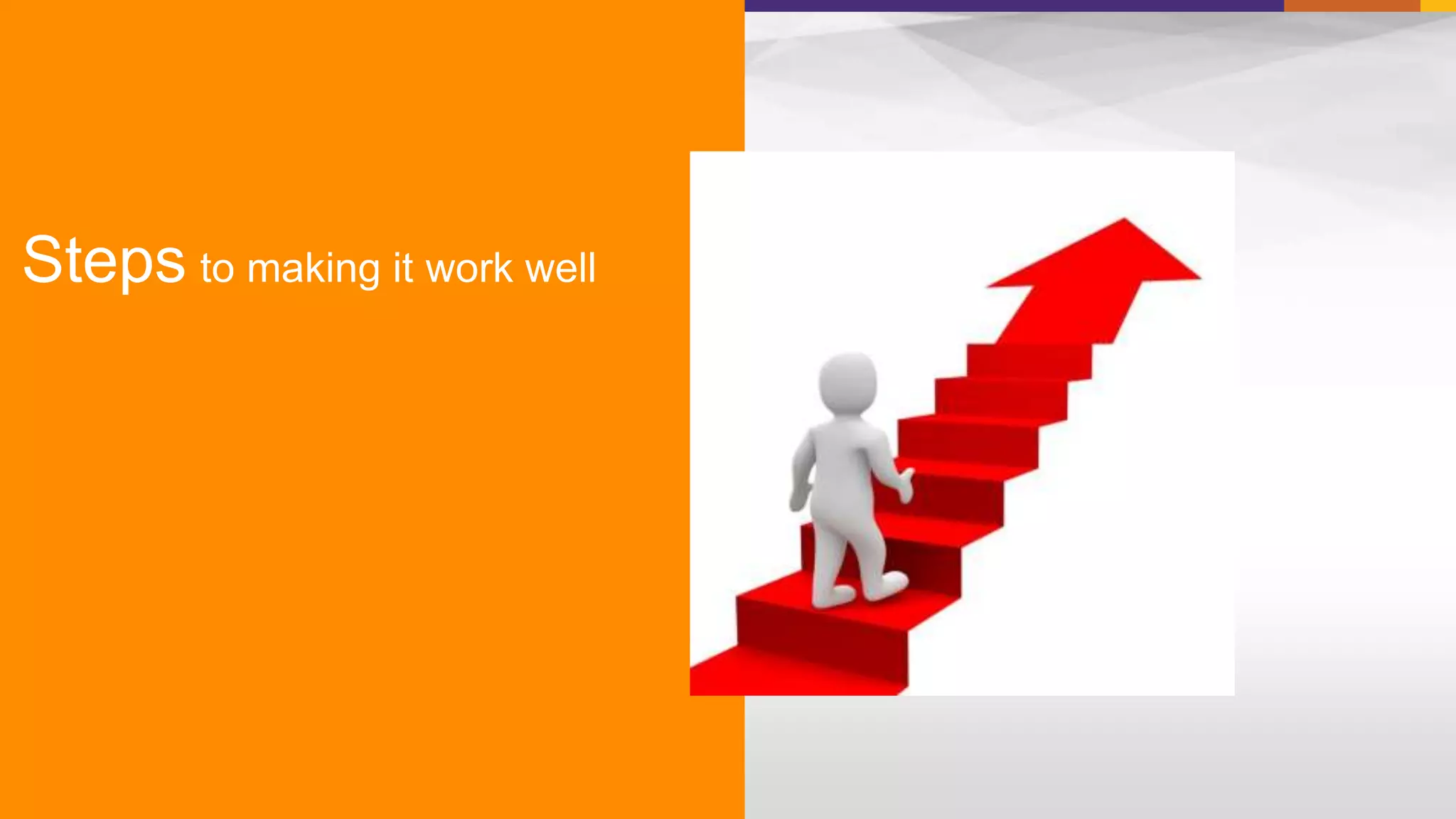 Steps to making it work well